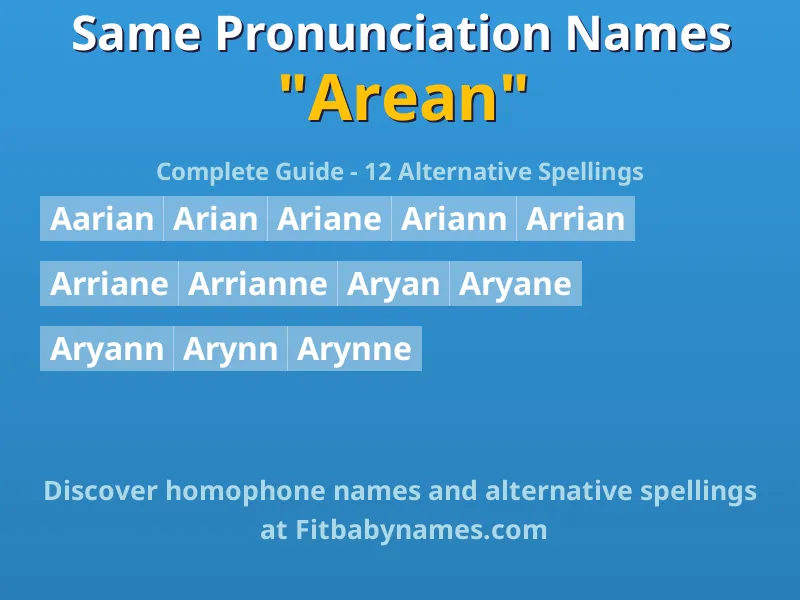 Same Pronunciation Names
"Arean"

Complete Guide - 12 Alternative Spellings

Aarian Arian Ariane Ariann Arrian

Arriane Arrianne Aryan Aryane

Aryann Arynn Arynne

Discover homophone names and alternative spellings at Fitbabynames.com